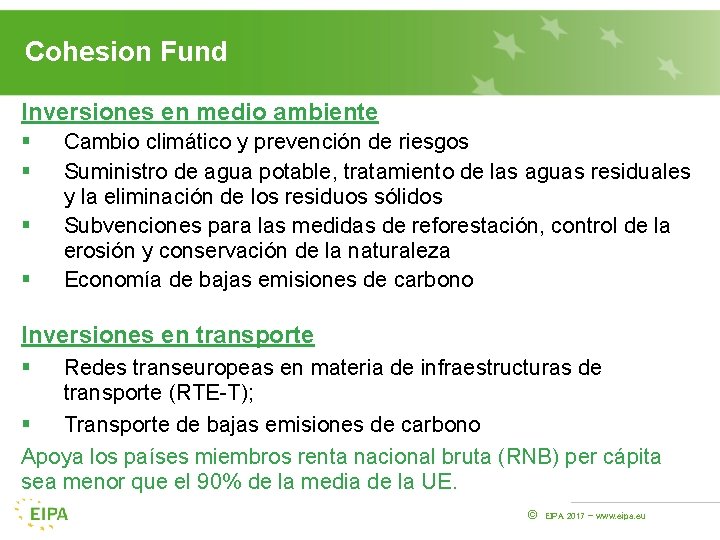 Cohesion Fund

Inversiones en medio ambiente

▪ Cambio climático y prevención de riesgos
▪ Suministro de agua potable, tratamiento de las aguas residuales y la eliminación de los residuos sólidos
▪ Subvenciones para las medidas de reforestación, control de la erosión y conservación de la naturaleza
▪ Economía de bajas emisiones de carbono

Inversiones en transporte

▪ Redes transeuropeas en materia de infraestructuras de transporte (RTE-T);
▪ Transporte de bajas emisiones de carbono

Apoya los países miembros renta nacional bruta (RNB) per cápita sea menor que el 90% de la media de la UE.

EIPA

© EIPA 2017 – www.eipa.eu